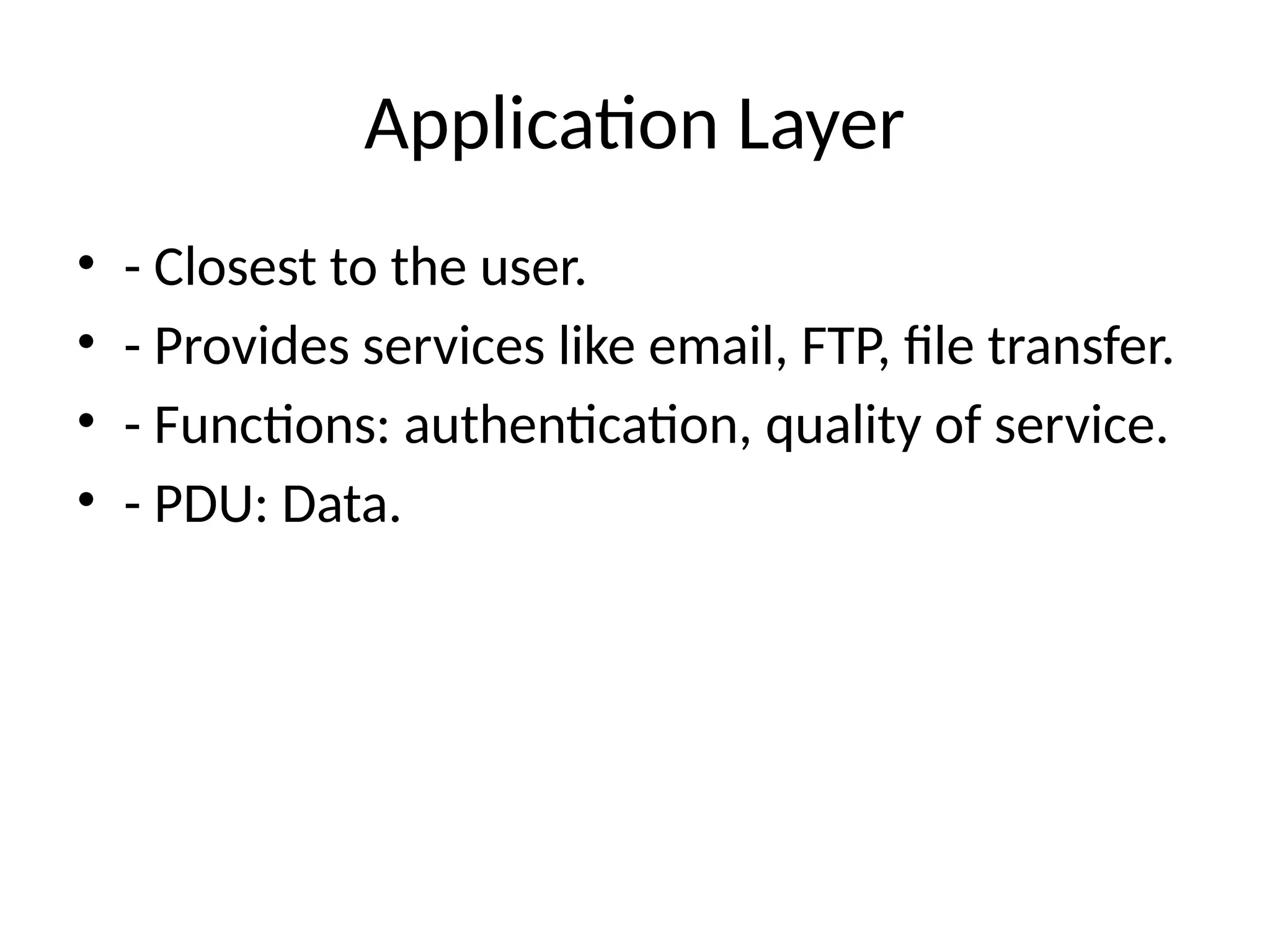 Application Layer

• - Closest to the user.
• - Provides services like email, FTP, file transfer.
• - Functions: authentication, quality of service.
• - PDU: Data.